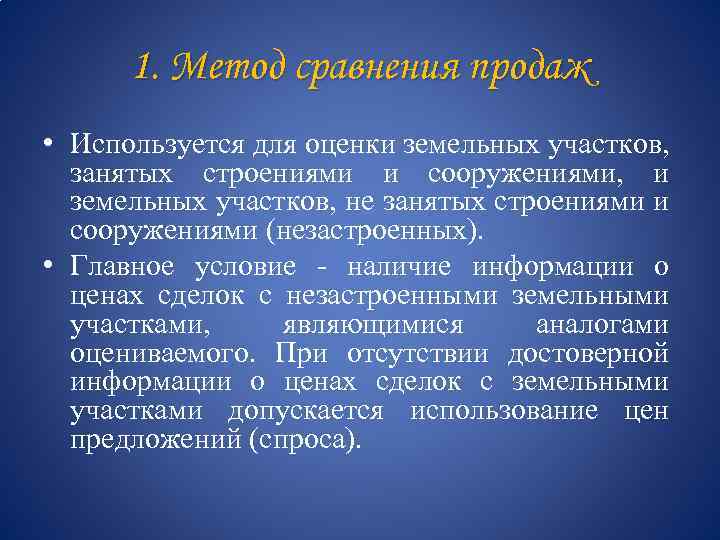 1. Метод сравнения продаж

• Используется для оценки земельных участков, занятых строениями и сооружениями, и земельных участков, не занятых строениями и сооружениями (незастроенных).

• Главное условие - наличие информации о ценах сделок с незастроенными земельными участками, являющимися аналогами оцениваемого. При отсутствии достоверной информации о ценах сделок с земельными участками допускается использование цен предложений (спроса).